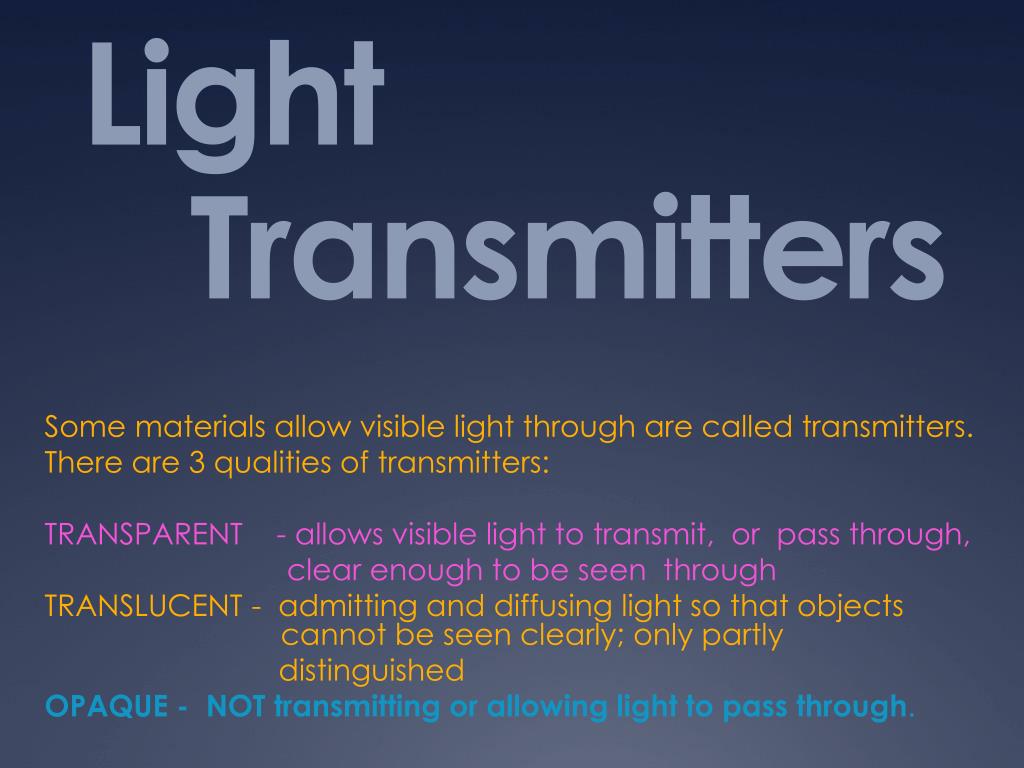 Light Transmitters

Some materials allow visible light through are called transmitters. There are 3 qualities of transmitters:

TRANSPARENT - allows visible light to transmit, or pass through, clear enough to be seen through
TRANSLUCENT - admitting and diffusing light so that objects cannot be seen clearly; only partly distinguished
OPAQUE - NOT transmitting or allowing light to pass through.